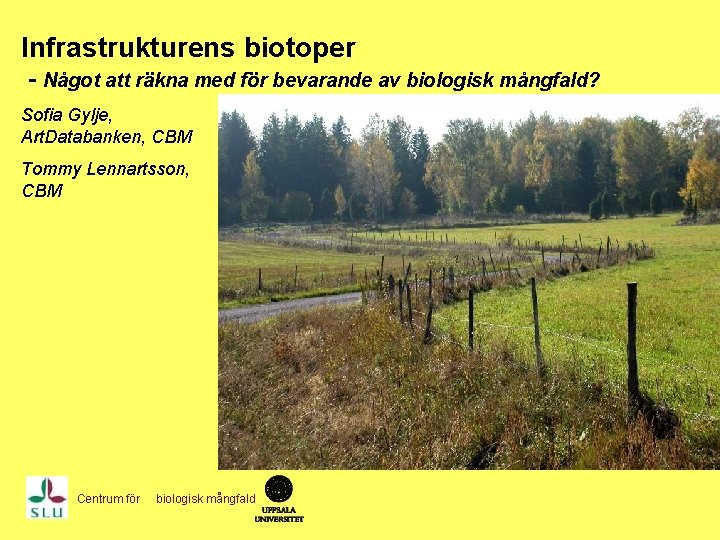 Infrastrukturens biotoper

- Något att räkna med för bevarande av biologisk mångfald?

Sofia Gylje,
ArtDatabanken, CBM

Tommy Lennartsson,
CBM

SLU

Centrum för biologisk mångfald

UPPSALA UNIVERSITET